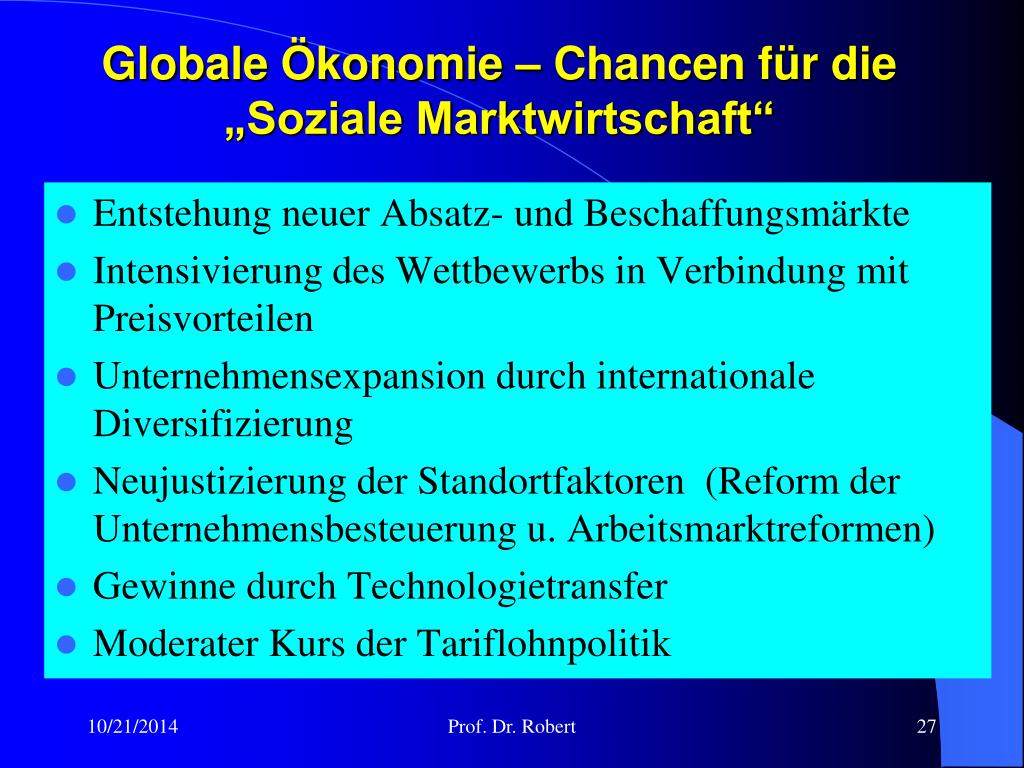 Globale Ökonomie – Chancen für die „Soziale Marktwirtschaft“

- Entstehung neuer Absatz- und Beschaffungsmärkte
- Intensivierung des Wettbewerbs in Verbindung mit Preisvorteilen
- Unternehmensexpansion durch internationale Diversifizierung
- Neujustizierung der Standortfaktoren (Reform der Unternehmensbesteuerung u. Arbeitsmarktreformen)
- Gewinne durch Technologietransfer
- Moderater Kurs der Tariflohnpolitik

10/21/2014 Prof. Dr. Robert 27